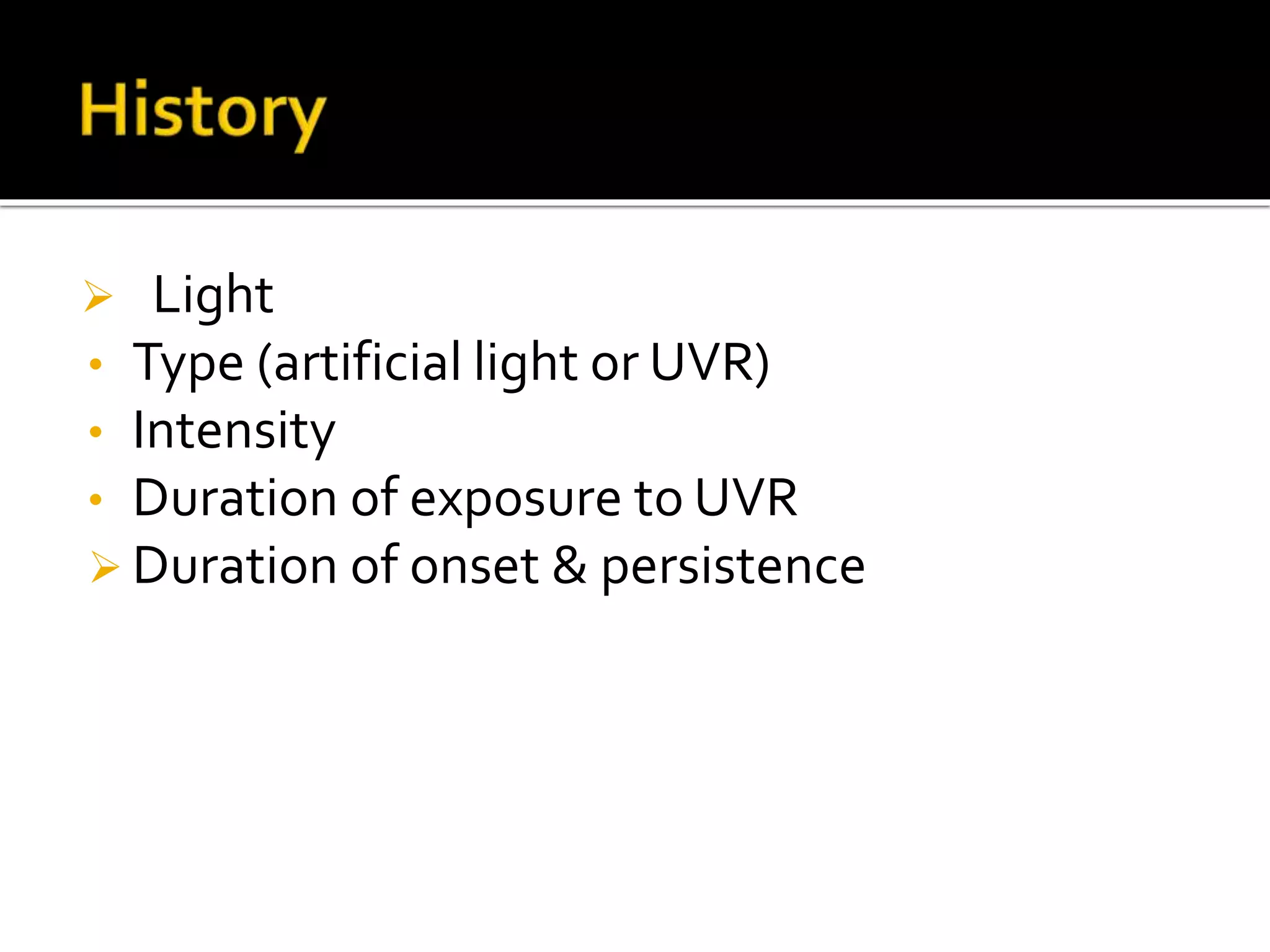 History

➢ Light
• Type (artificial light or UVR)
• Intensity
• Duration of exposure to UVR
➢ Duration of onset & persistence